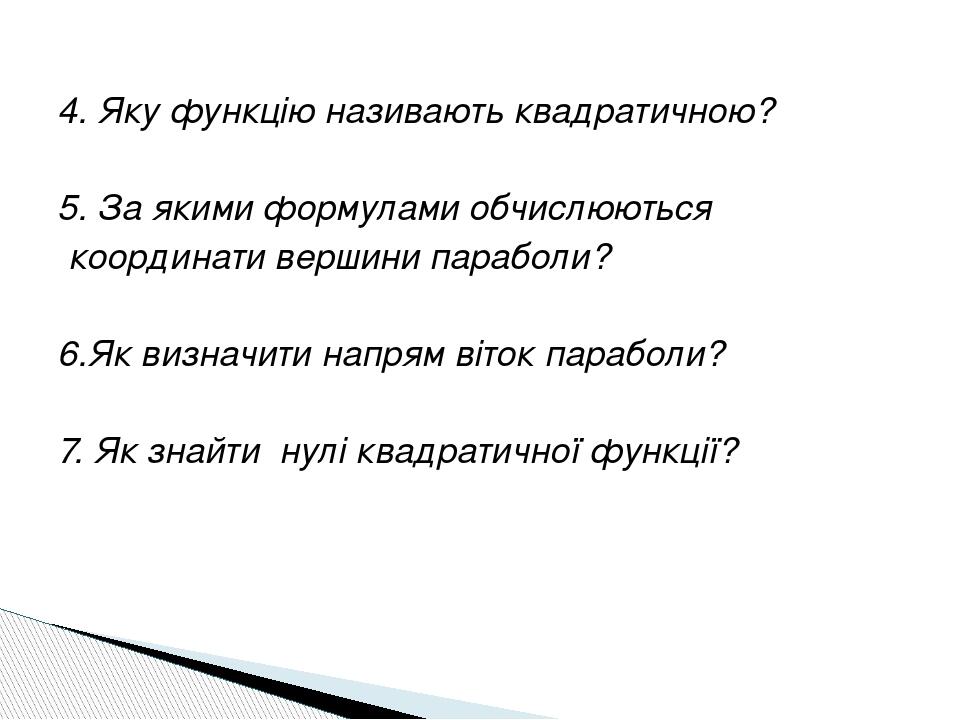 4. Яку функцію називають квадратичною?

5. За якими формулами обчислюються координати вершини параболи?

6.Як визначити напрям віток параболи?

7. Як знайти нулі квадратичної функції?